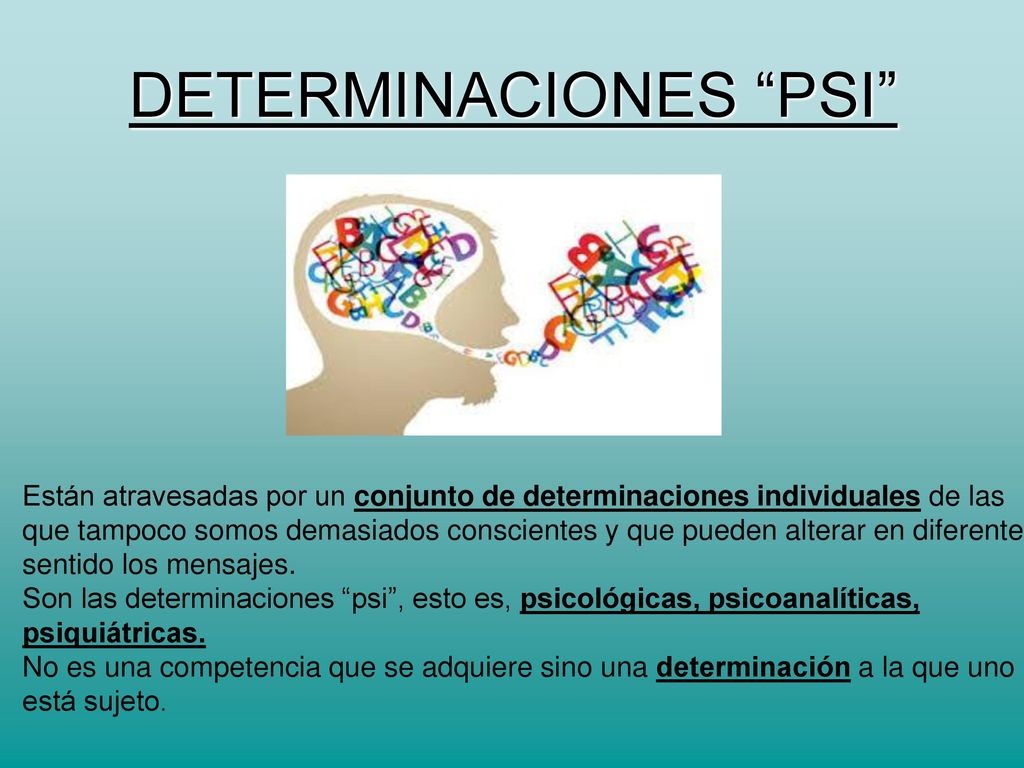 DETERMINACIONES “PSI”

Están atravesadas por un conjunto de determinaciones individuales de las que tampoco somos demasiados conscientes y que pueden alterar en diferente sentido los mensajes.
Son las determinaciones “psi”, esto es, psicológicas, psicoanalíticas, psiquiátricas.
No es una competencia que se adquiere sino una determinación a la que uno está sujeto.